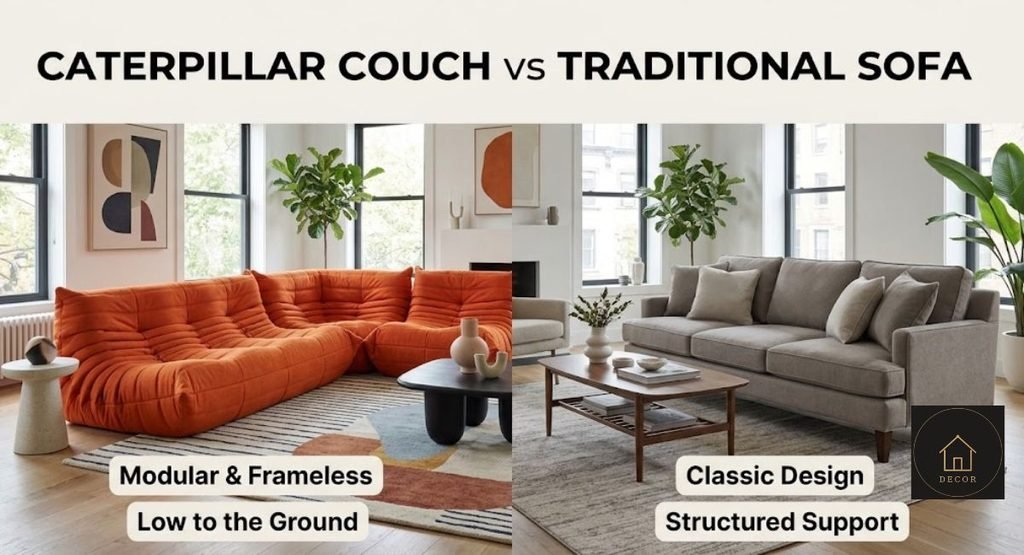 CATERPILLAR COUCH vs TRADITIONAL SOFA

Modular & Frameless
Low to the Ground

Classic Design
Structured Support

DECOR